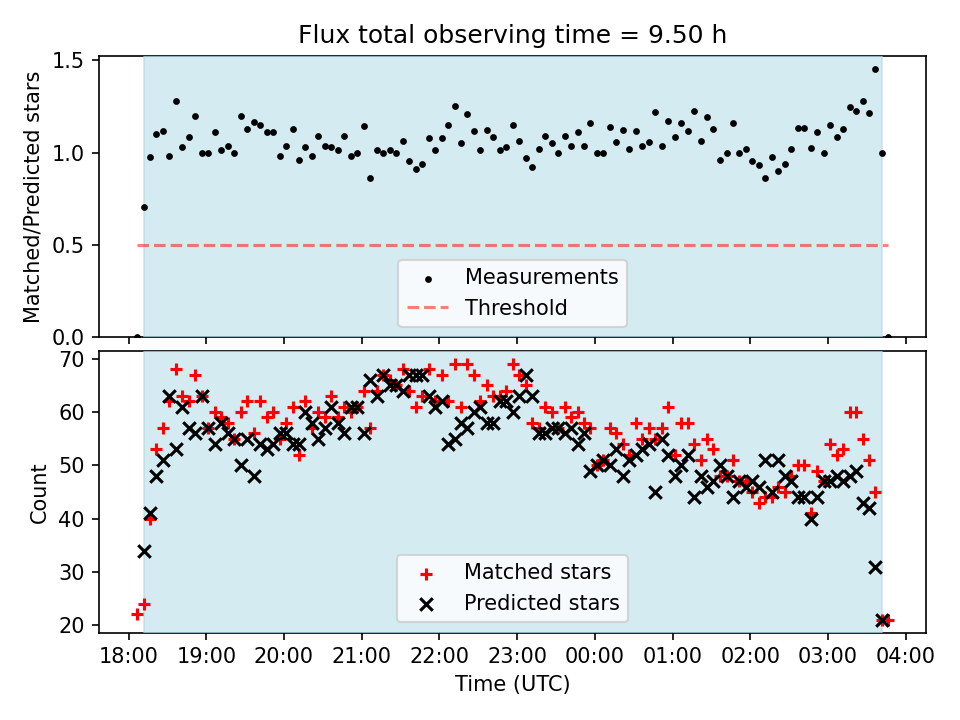 Flux total observing time = 9.50 h

Matched/Predicted stars

1.5
1.0
0.5
0.0

Measurements
Threshold

Count

70
60
50
40
30
20

Matched stars
Predicted stars

18:00 19:00 20:00 21:00 22:00 23:00 00:00 01:00 02:00 03:00 04:00

Time (UTC)